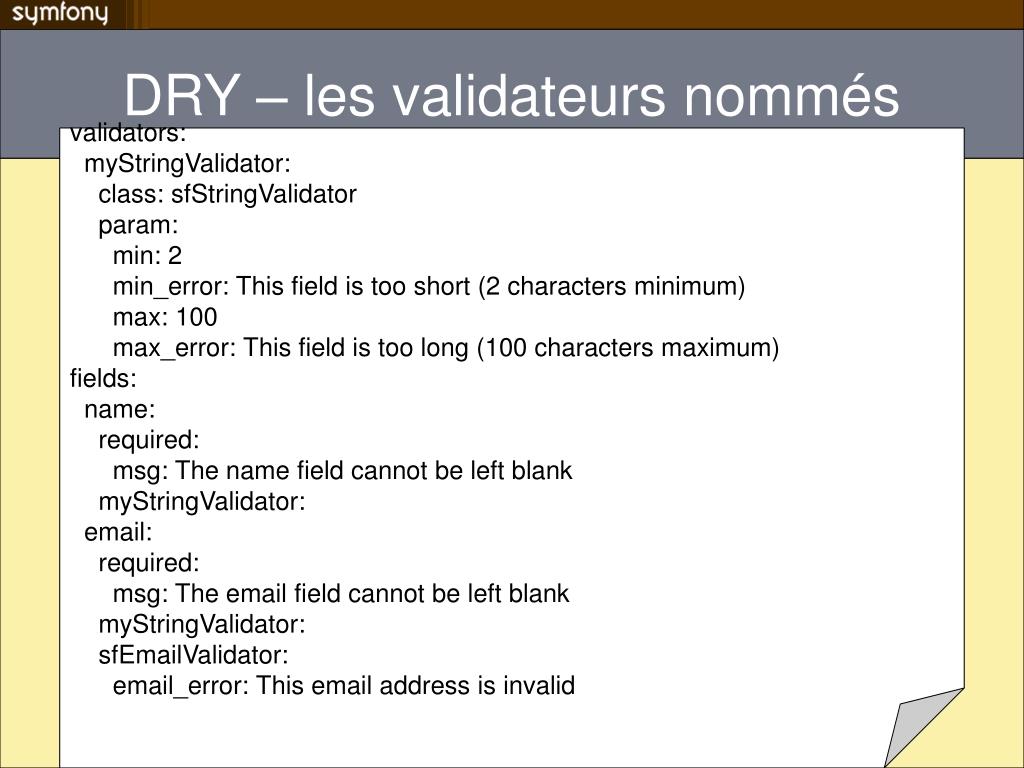 symfony

DRY – les validateurs nommés

validators:
  myStringValidator:
    class: sfStringValidator
    param:
      min: 2
      min_error: This field is too short (2 characters minimum)
      max: 100
      max_error: This field is too long (100 characters maximum)
fields:
  name:
    required:
      msg: The name field cannot be left blank
    myStringValidator:
  email:
    required:
      msg: The email field cannot be left blank
    myStringValidator:
    sfEmailValidator:
      email_error: This email address is invalid